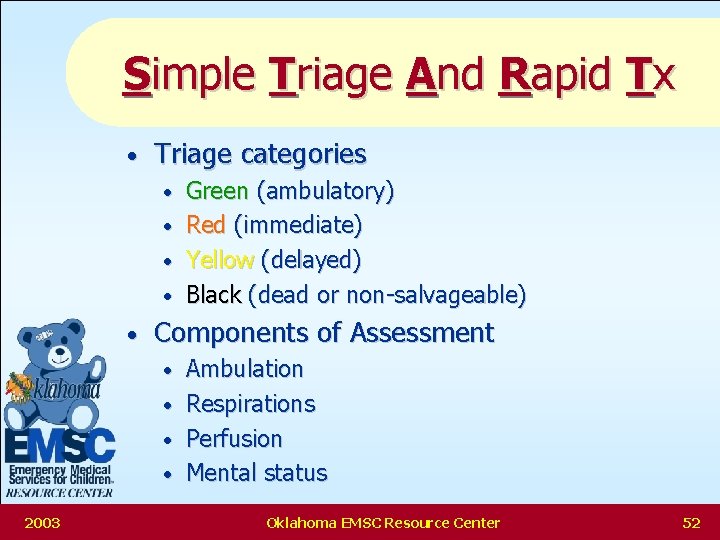 Simple Triage And Rapid Tx

• Triage categories
  • Green (ambulatory)
  • Red (immediate)
  • Yellow (delayed)
  • Black (dead or non-salvageable)
• Components of Assessment
  • Ambulation
  • Respirations
  • Perfusion
  • Mental status

Oklahoma
EMSC
Emergency Medical Services for Children
RESOURCE CENTER

2003 Oklahoma EMSC Resource Center 52